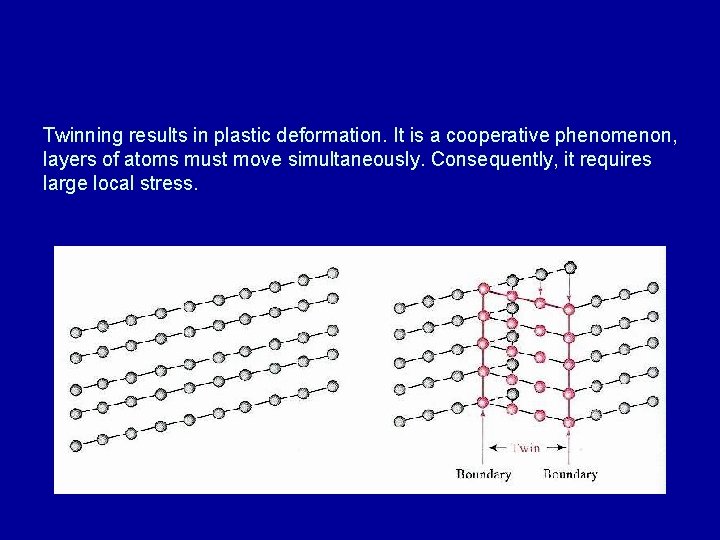 Twinning results in plastic deformation. It is a cooperative phenomenon, layers of atoms must move simultaneously. Consequently, it requires large local stress.

Twin

Boundary Boundary